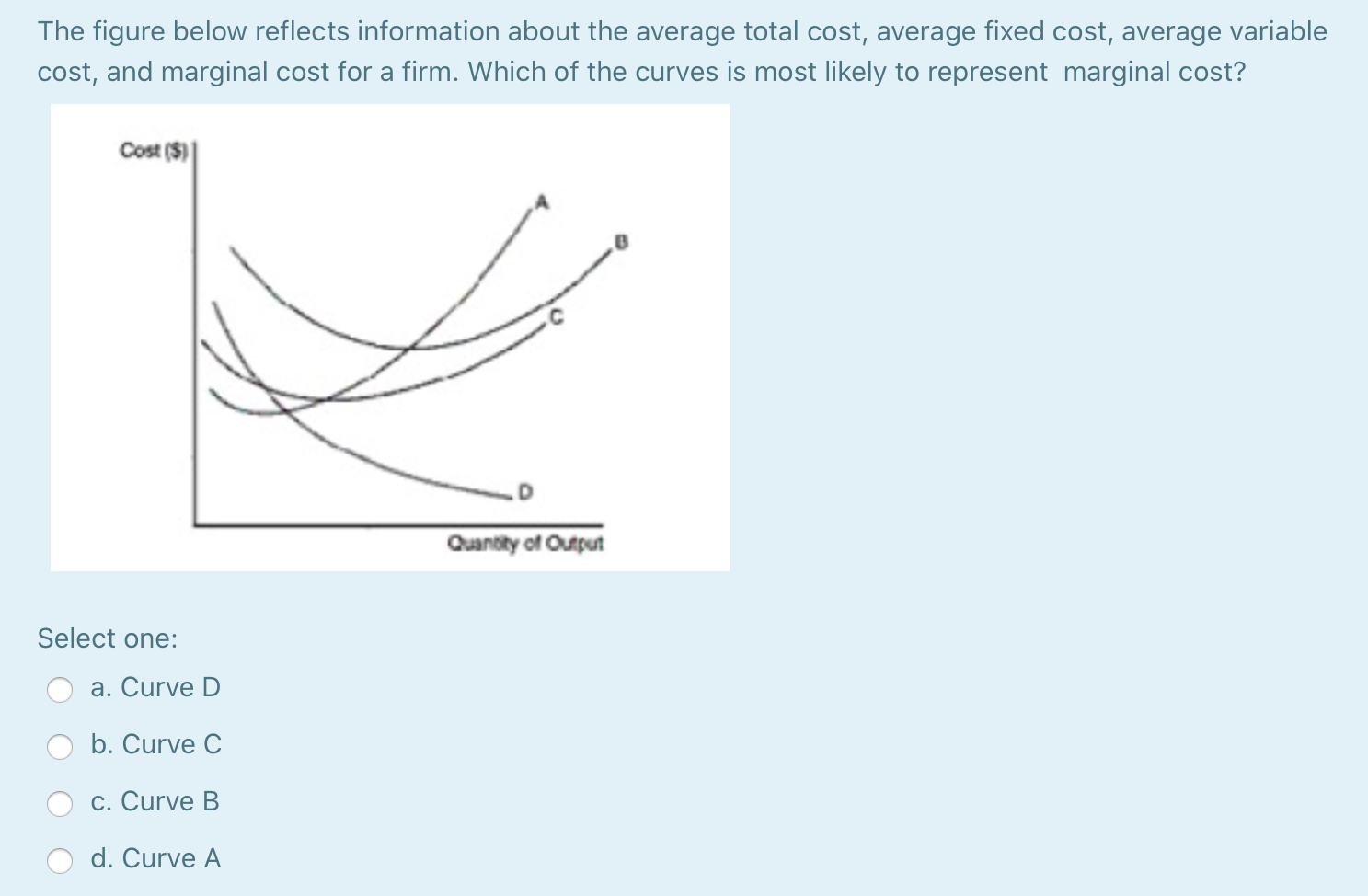 The figure below reflects information about the average total cost, average fixed cost, average variable cost, and marginal cost for a firm. Which of the curves is most likely to represent marginal cost?

Cost ($)

A

B

C

D

Quantity of Output

Select one:

a. Curve D

b. Curve C

c. Curve B

d. Curve A